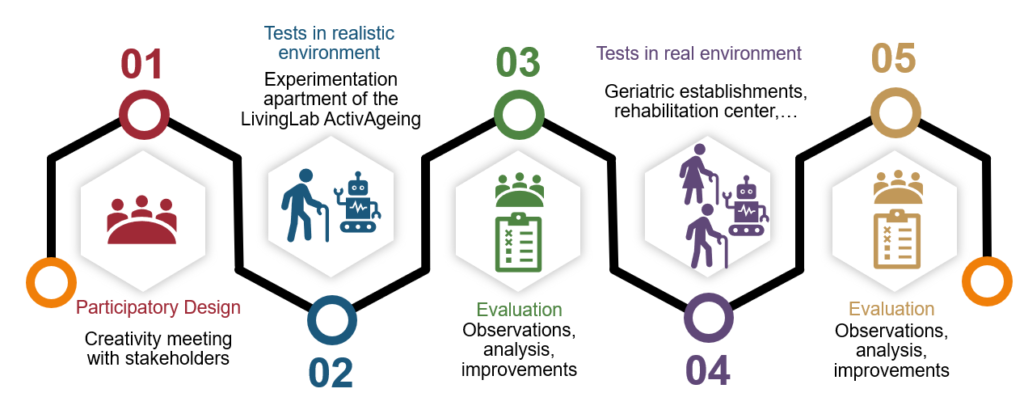 01

Participatory Design
Creativity meeting with stakeholders

Tests in realistic environment
Experimentation apartment of the LivingLab ActivAgeing

02

03

Evaluation
Observations, analysis, improvements

Tests in real environment
Geriatric establishments, rehabilitation center,…

04

05

Evaluation
Observations, analysis, improvements